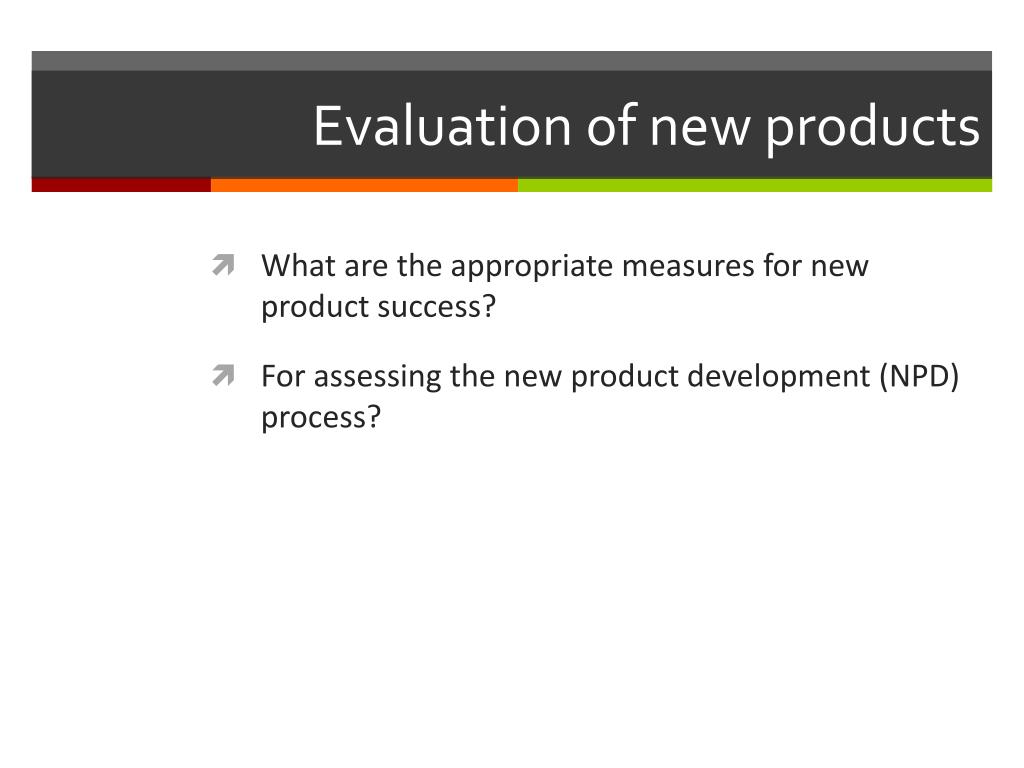 Evaluation of new products

What are the appropriate measures for new product success?

For assessing the new product development (NPD) process?